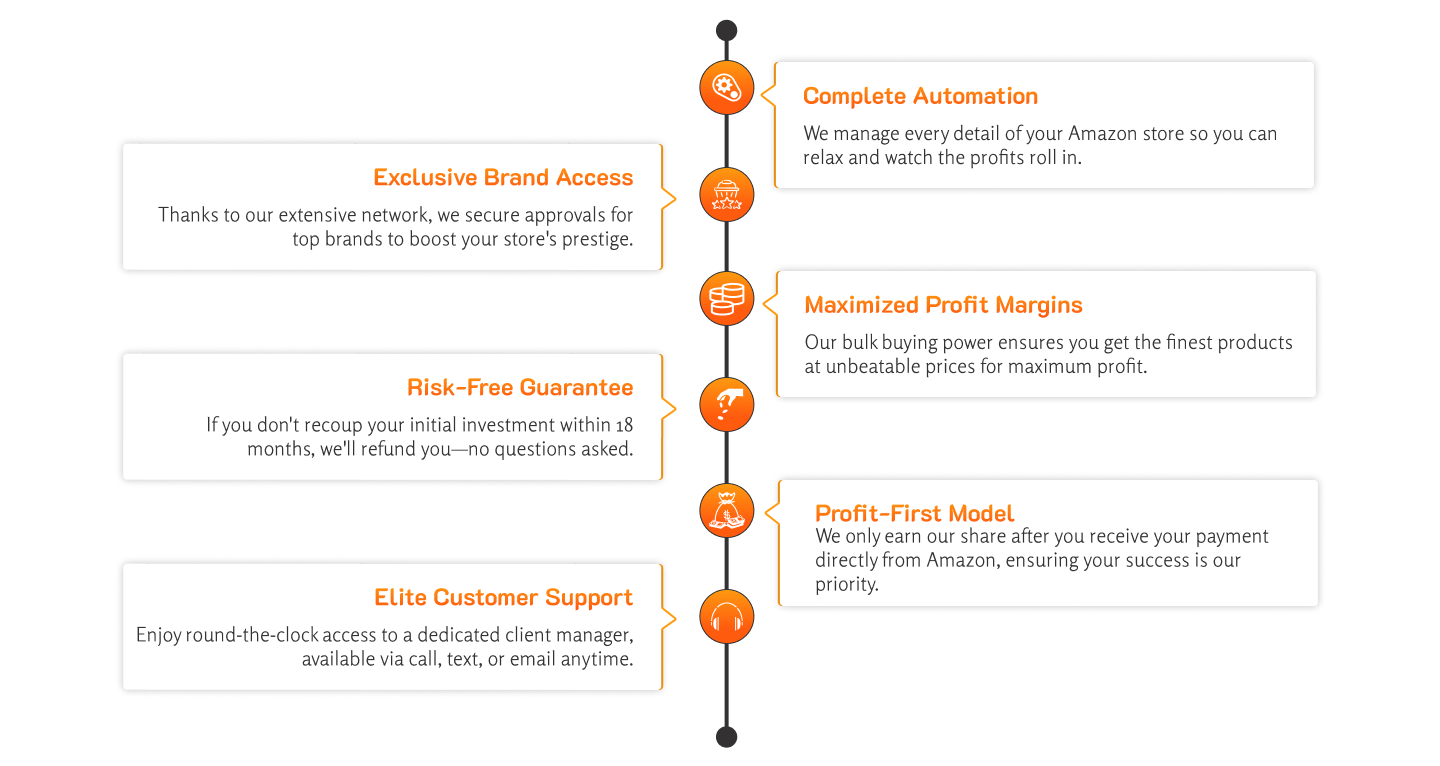 Complete Automation

We manage every detail of your Amazon store so you can relax and watch the profits roll in.

Exclusive Brand Access

Thanks to our extensive network, we secure approvals for top brands to boost your store's prestige.

Maximized Profit Margins

Our bulk buying power ensures you get the finest products at unbeatable prices for maximum profit.

Risk-Free Guarantee

If you don't recoup your initial investment within 18 months, we'll refund you—no questions asked.

Profit-First Model

We only earn our share after you receive your payment directly from Amazon, ensuring your success is our priority.

Elite Customer Support

Enjoy round-the-clock access to a dedicated client manager, available via call, text, or email anytime.